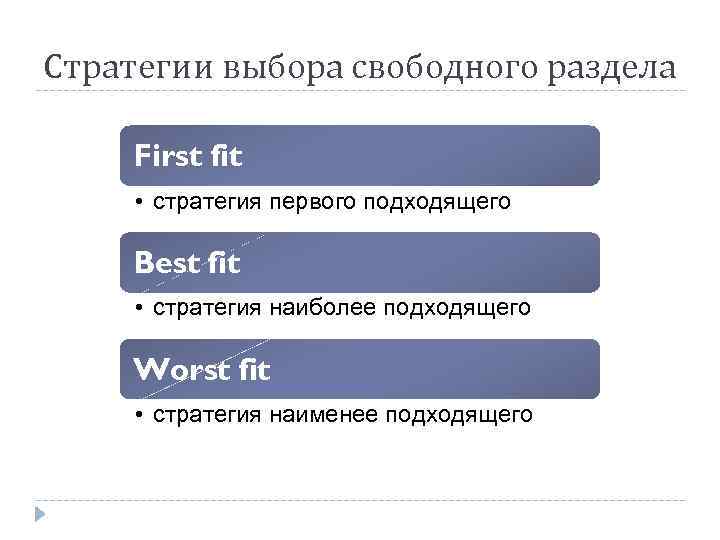 Стратегии выбора свободного раздела

First fit

• стратегия первого подходящего

Best fit

• стратегия наиболее подходящего

Worst fit

• стратегия наименее подходящего